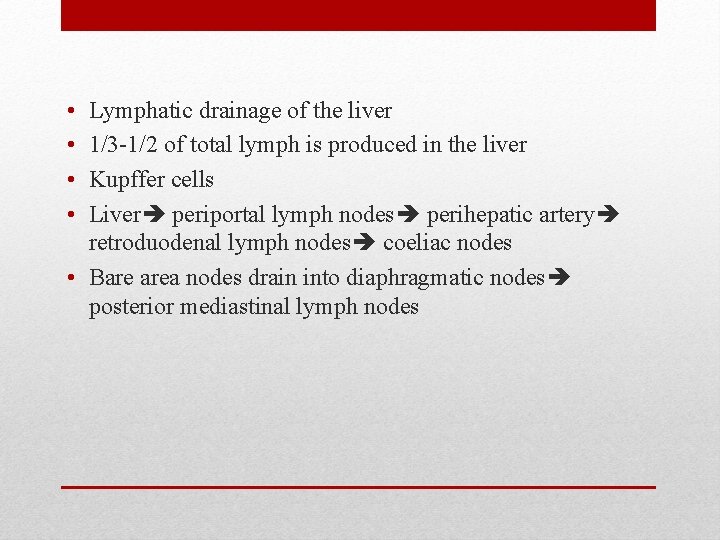 • Lymphatic drainage of the liver
• 1/3-1/2 of total lymph is produced in the liver
• Kupffer cells
• Liver➔ periportal lymph nodes➔ perihepatic artery➔ retroduodenal lymph nodes➔ coeliac nodes
• Bare area nodes drain into diaphragmatic nodes➔ posterior mediastinal lymph nodes